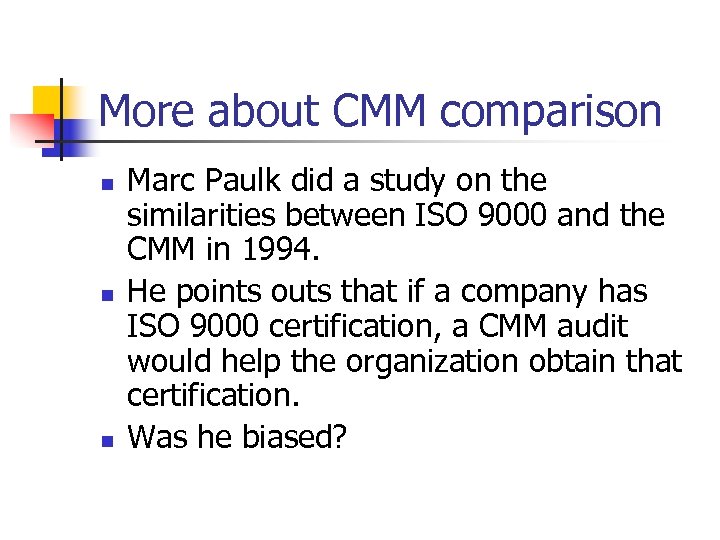 More about CMM comparison

- Marc Paulk did a study on the similarities between ISO 9000 and the CMM in 1994.
- He points outs that if a company has ISO 9000 certification, a CMM audit would help the organization obtain that certification.
- Was he biased?